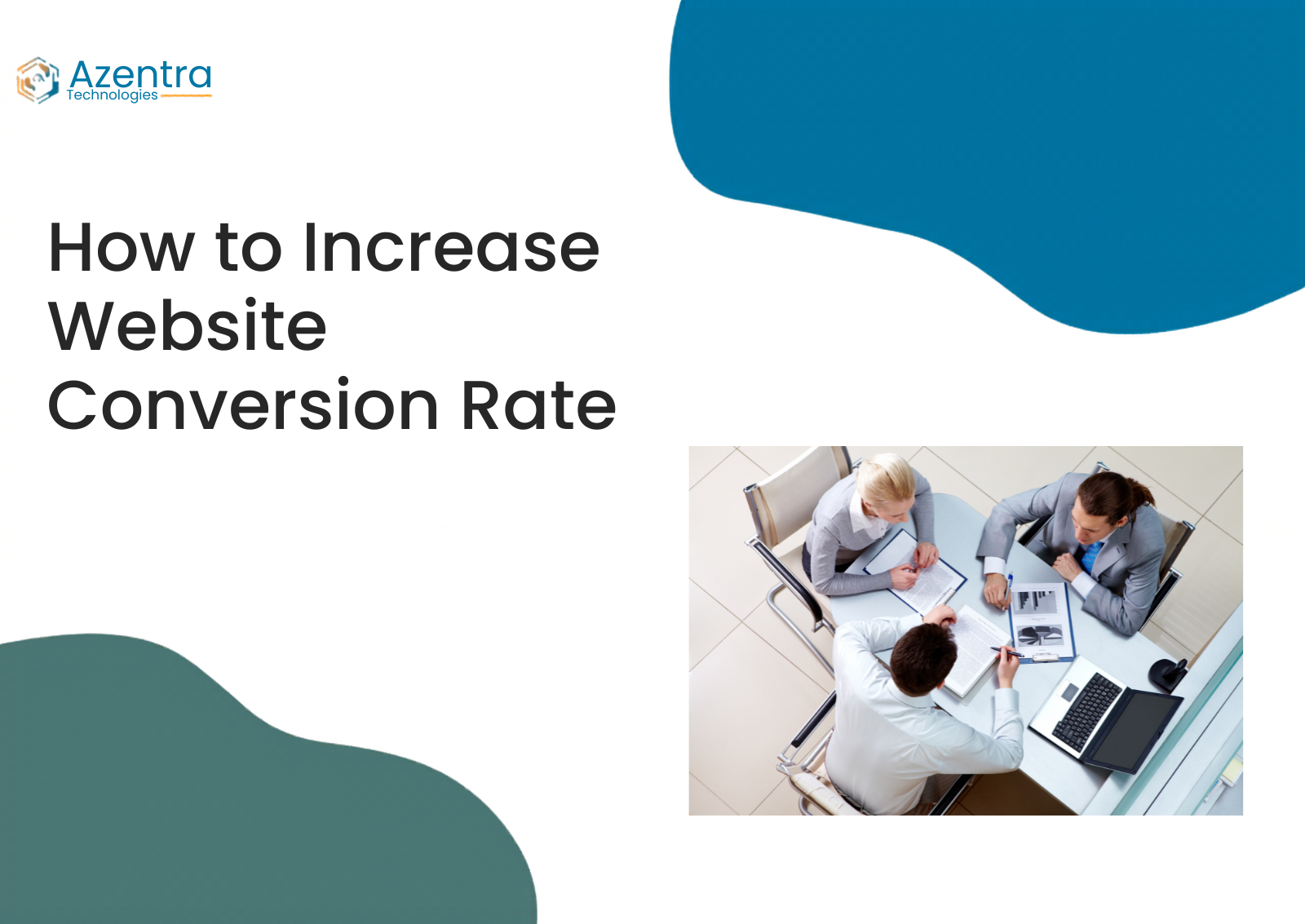 Azentra
Technologies

How to Increase Website Conversion Rate